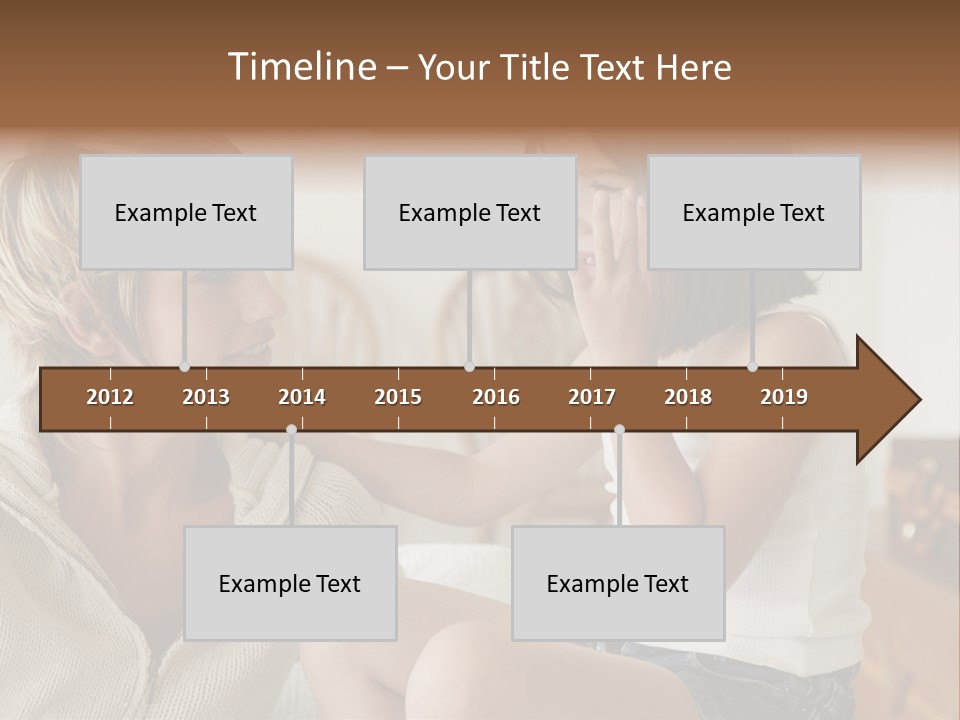 Timeline – Your Title Text Here

Example Text

Example Text

Example Text

2012 2013 2014 2015 2016 2017 2018 2019

Example Text

Example Text